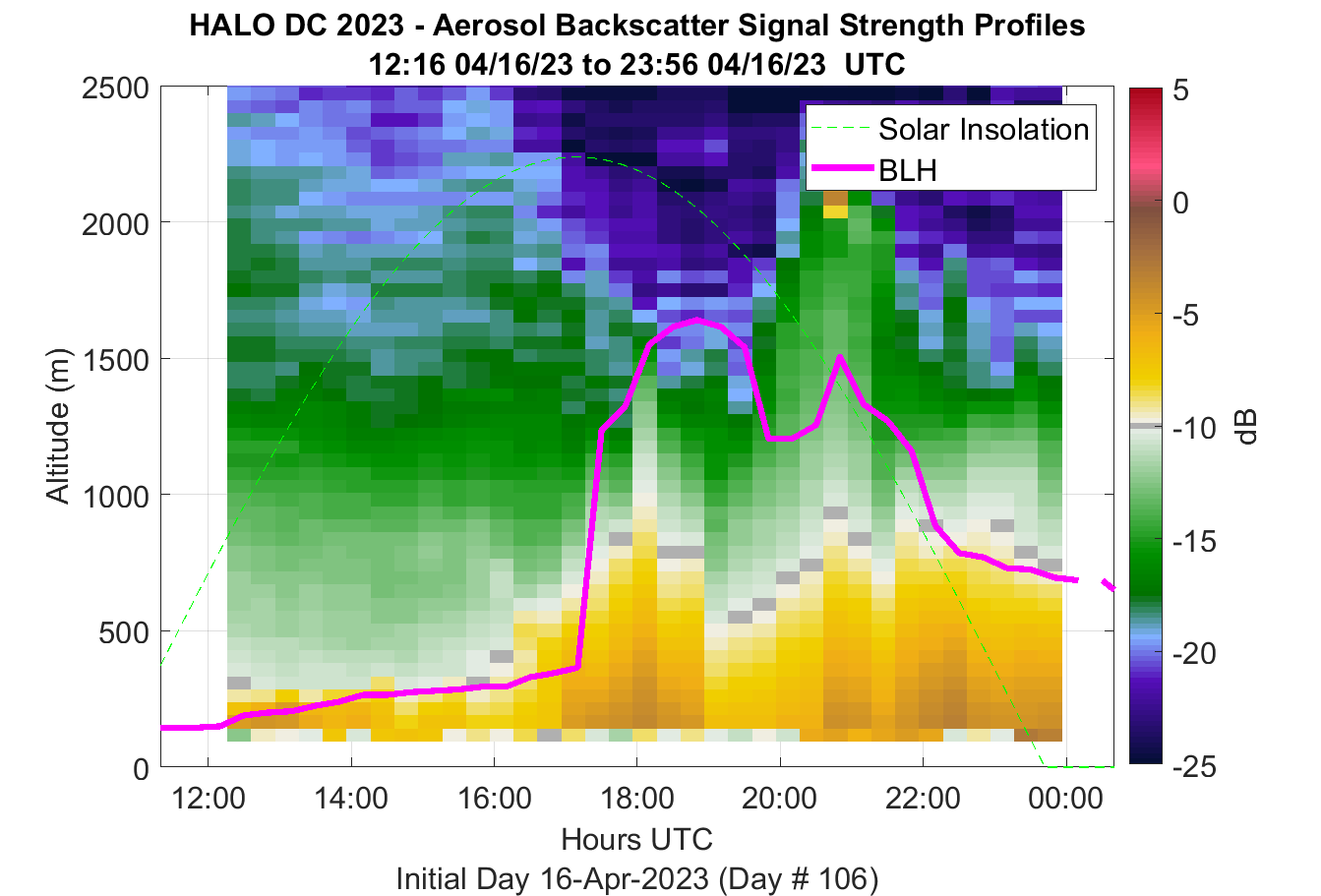 HALO DC 2023 - Aerosol Backscatter Signal Strength Profiles
12:16 04/16/23 to 23:56 04/16/23 UTC

Solar Insolation
BLH

Altitude (m)
2500
2000
1500
1000
500
0

12:00
14:00
16:00
18:00
20:00
22:00
00:00

Hours UTC
Initial Day 16-Apr-2023 (Day # 106)

5
0
-5
-10
-15
-20
-25
dB